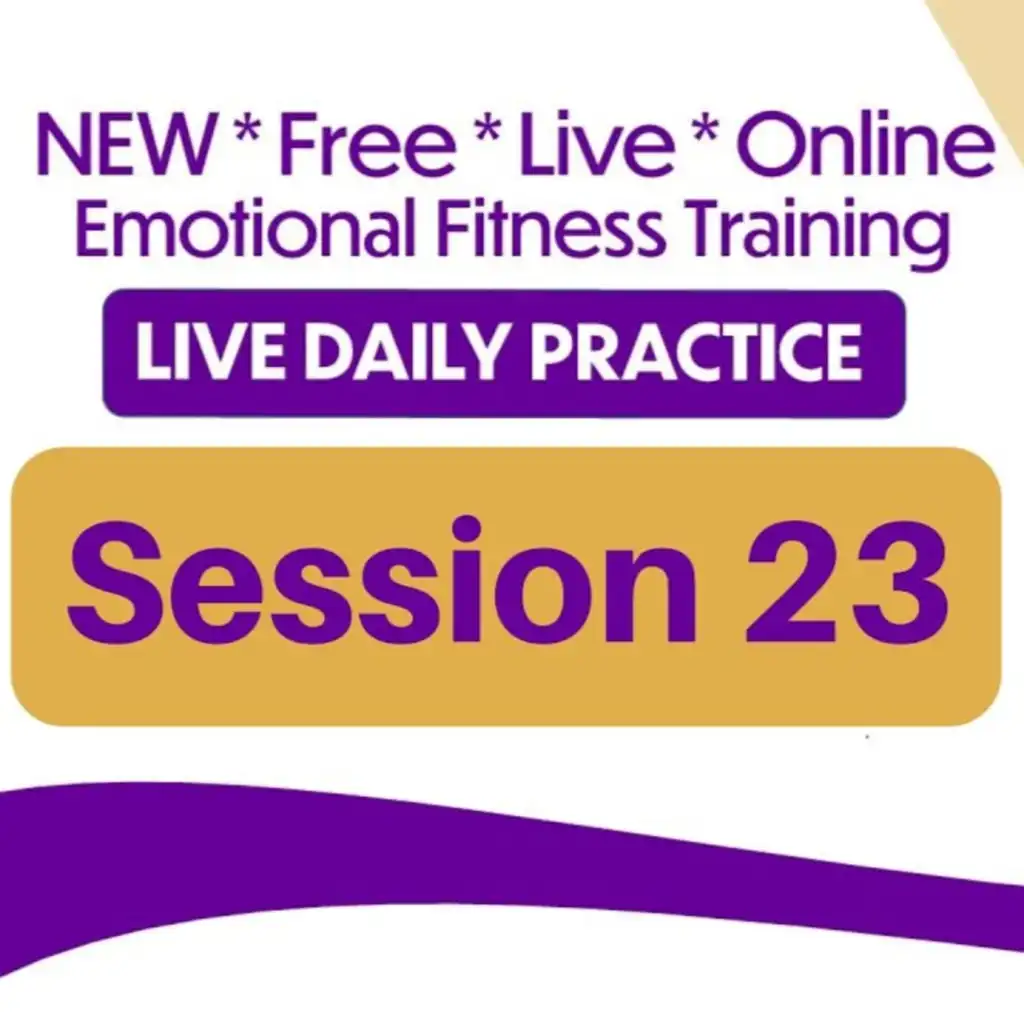 NEW * Free * Live * Online
Emotional Fitness Training

LIVE DAILY PRACTICE

Session 23